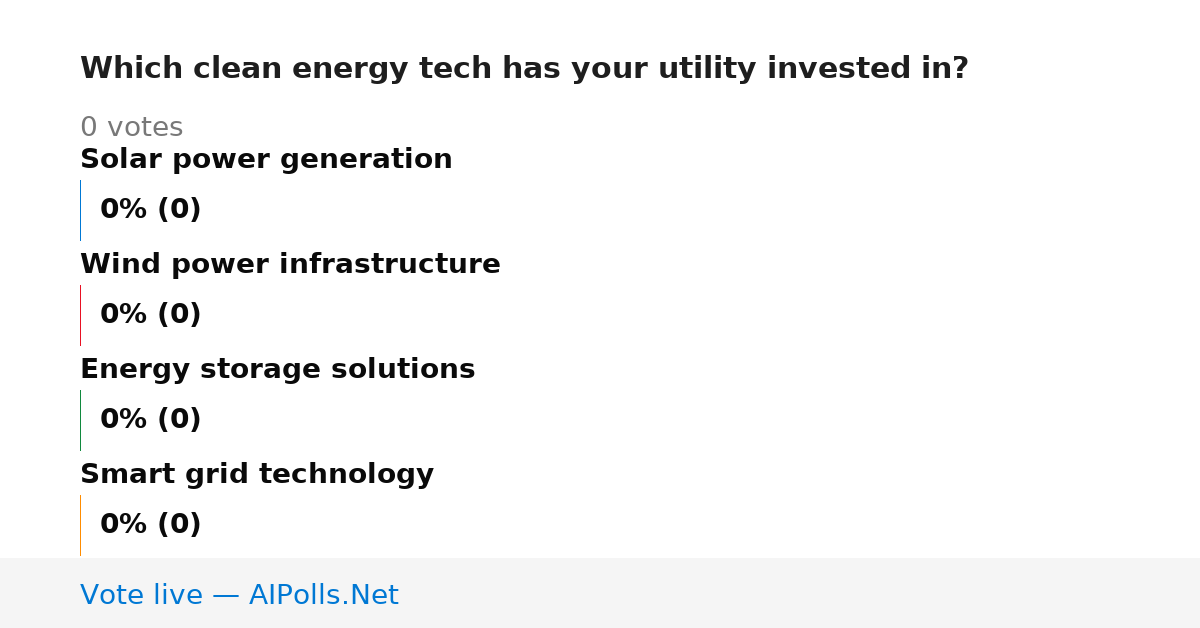 Which clean energy tech has your utility invested in?

0 votes

Solar power generation

0% (0)

Wind power infrastructure

0% (0)

Energy storage solutions

0% (0)

Smart grid technology

0% (0)

Vote live — AIPolls.Net